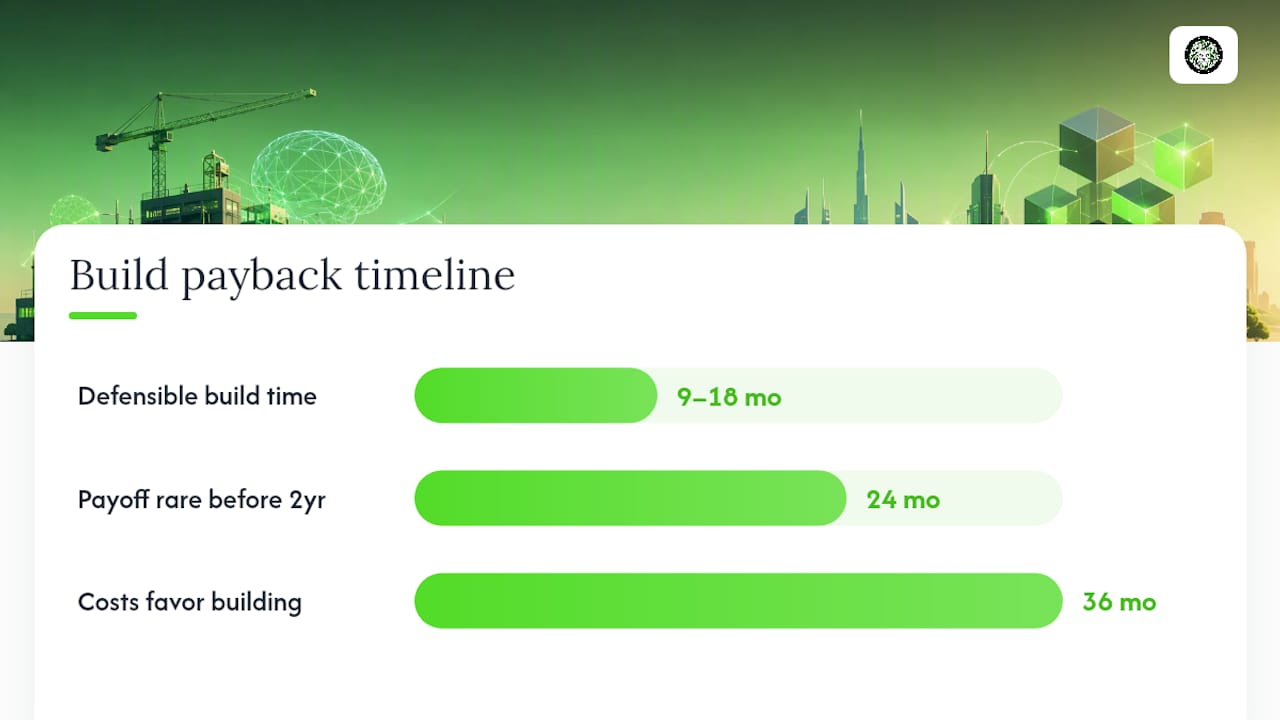 Build payback timeline

Defensible build time
9–18 mo

Payoff rare before 2yr
24 mo

Costs favor building
36 mo